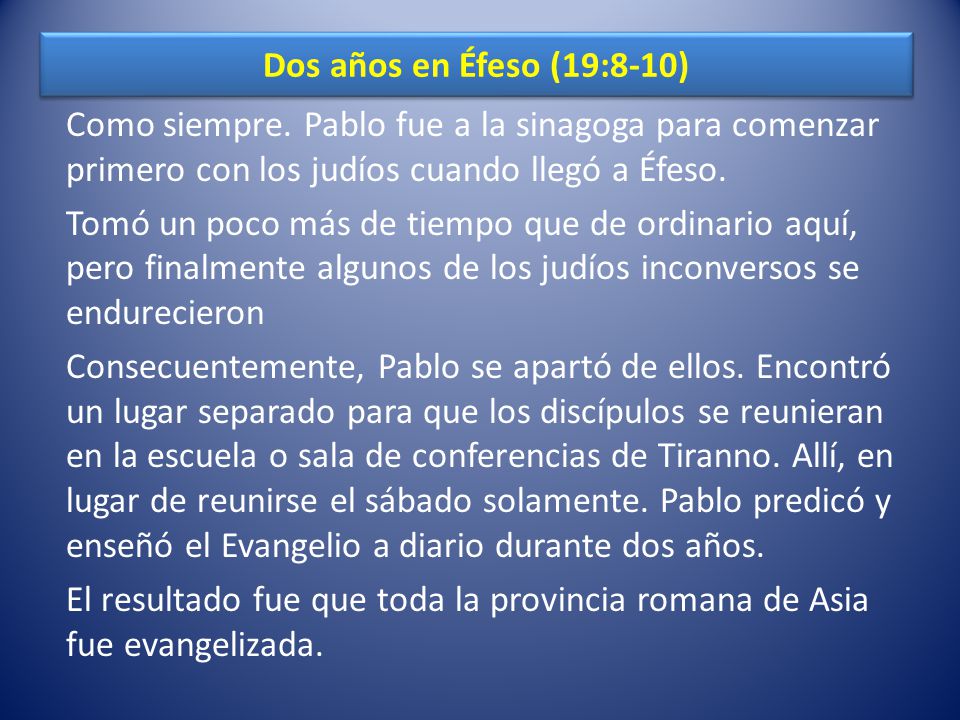 Dos años en Éfeso (19:8-10)

Como siempre. Pablo fue a la sinagoga para comenzar primero con los judíos cuando llegó a Éfeso.

Tomó un poco más de tiempo que de ordinario aquí, pero finalmente algunos de los judíos inconversos se endurecieron

Consecuentemente, Pablo se apartó de ellos. Encontró un lugar separado para que los discípulos se reunieran en la escuela o sala de conferencias de Tiranno. Allí, en lugar de reunirse el sábado solamente. Pablo predicó y enseñó el Evangelio a diario durante dos años.

El resultado fue que toda la provincia romana de Asia fue evangelizada.